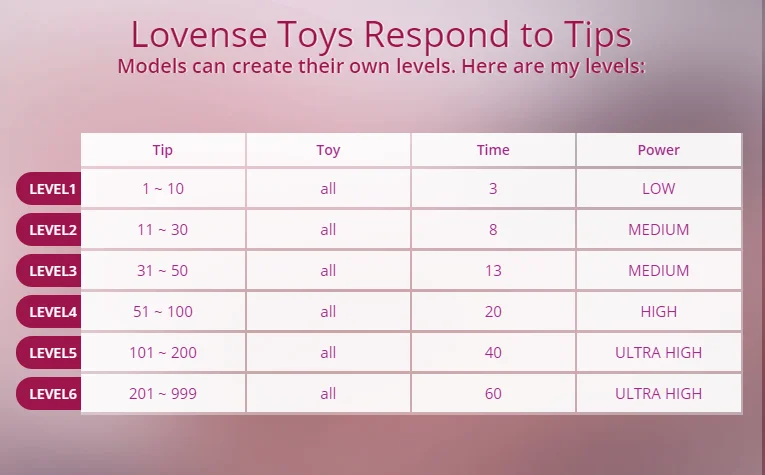 Lovense Toys Respond to Tips
Models can create their own levels. Here are my levels:

| | Tip | Toy | Time | Power |
|---|---|---|---|---|
| LEVEL1 | 1 ~ 10 | all | 3 | LOW |
| LEVEL2 | 11 ~ 30 | all | 8 | MEDIUM |
| LEVEL3 | 31 ~ 50 | all | 13 | MEDIUM |
| LEVEL4 | 51 ~ 100 | all | 20 | HIGH |
| LEVEL5 | 101 ~ 200 | all | 40 | ULTRA HIGH |
| LEVEL6 | 201 ~ 999 | all | 60 | ULTRA HIGH |